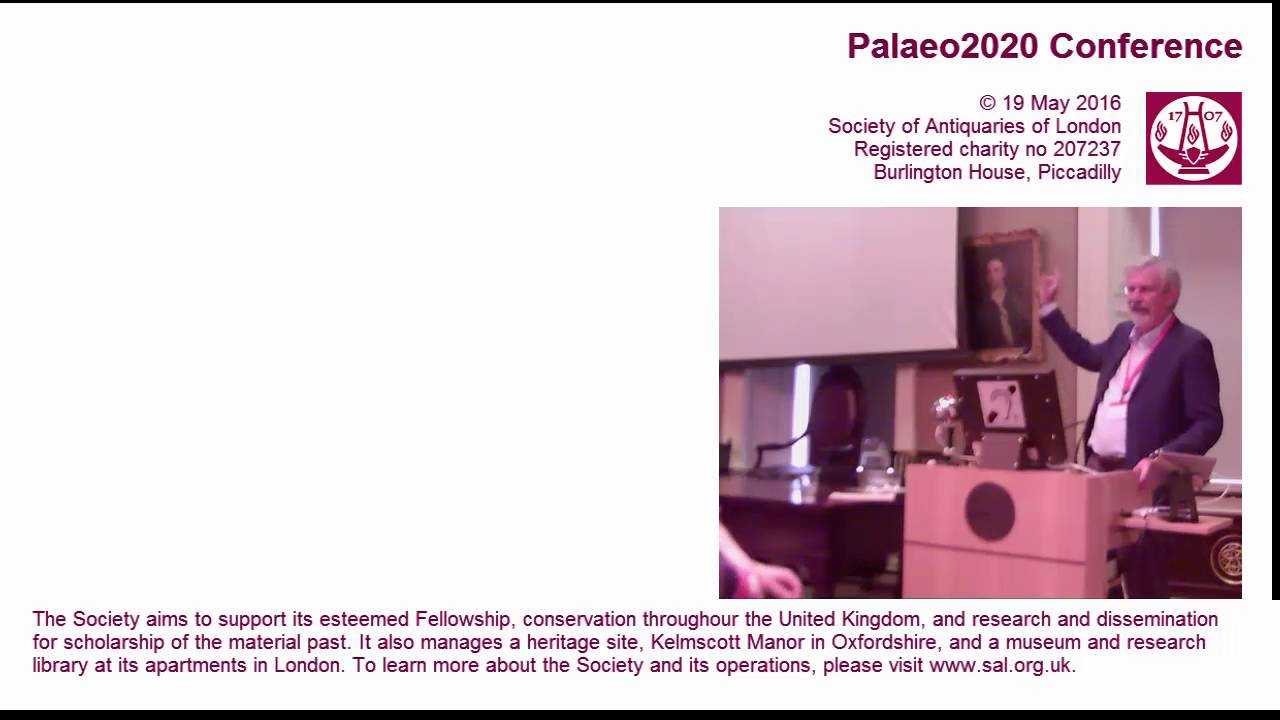 Palaeo2020 Conference

© 19 May 2016
Society of Antiquaries of London
Registered charity no 207237
Burlington House, Piccadilly

17 07

The Society aims to support its esteemed Fellowship, conservation throughour the United Kingdom, and research and dissemination for scholarship of the material past. It also manages a heritage site, Kelmscott Manor in Oxfordshire, and a museum and research library at its apartments in London. To learn more about the Society and its operations, please visit www.sal.org.uk.